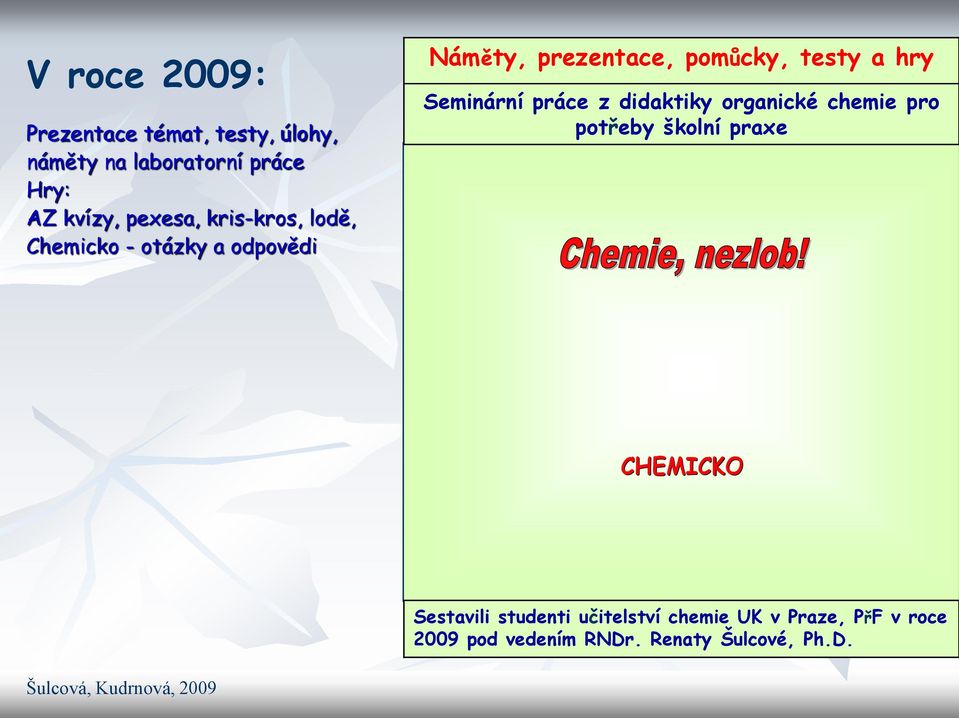 V roce 2009:

Prezentace témat, testy, úlohy, náměty na laboratorní práce
Hry:
AZ kvízy, pexesa, kris-kros, lodě, Chemicko - otázky a odpovědi

Náměty, prezentace, pomůcky, testy a hry

Seminární práce z didaktiky organické chemie pro potřeby školní praxe

Chemie, nezlob!

CHEMICKO

Sestavili studenti učitelství chemie UK v Praze, PřF v roce 2009 pod vedením RNDr. Renaty Šulcové, Ph.D.

Šulcová, Kudrnová, 2009